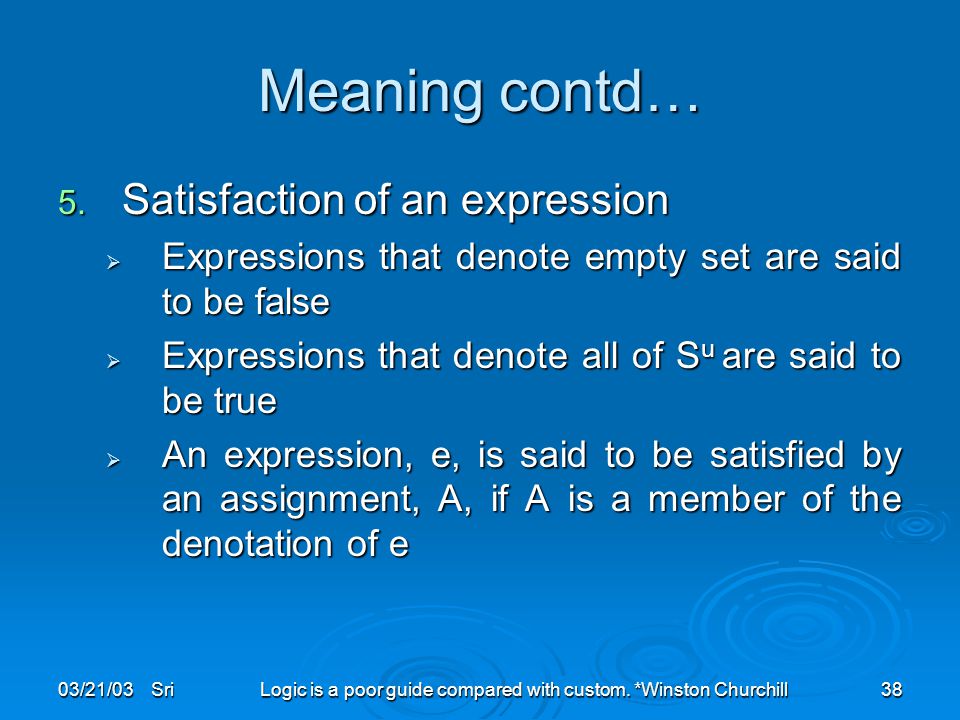 Meaning contd…

5. Satisfaction of an expression

➢ Expressions that denote empty set are said to be false

➢ Expressions that denote all of $S^u$ are said to be true

➢ An expression, e, is said to be satisfied by an assignment, A, if A is a member of the denotation of e

03/21/03 Sri

Logic is a poor guide compared with custom. *Winston Churchill

38